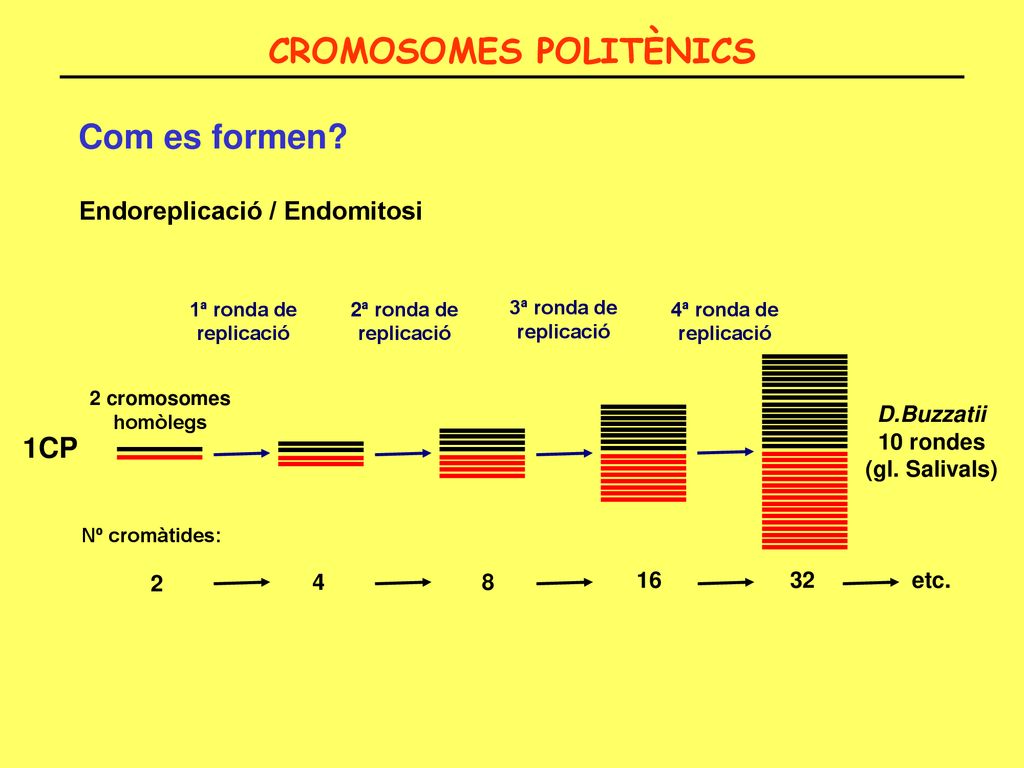 CROMOSOMES POLITÈNICS

Com es formen?

Endoreplicació / Endomitosi

1ª ronda de replicació

2ª ronda de replicació

3ª ronda de replicació

4ª ronda de replicació

2 cromosomes homòlegs

1CP

D.Buzzatii
10 rondes
(gl. Salivals)

Nº cromàtides:

2 4 8 16 32 etc.